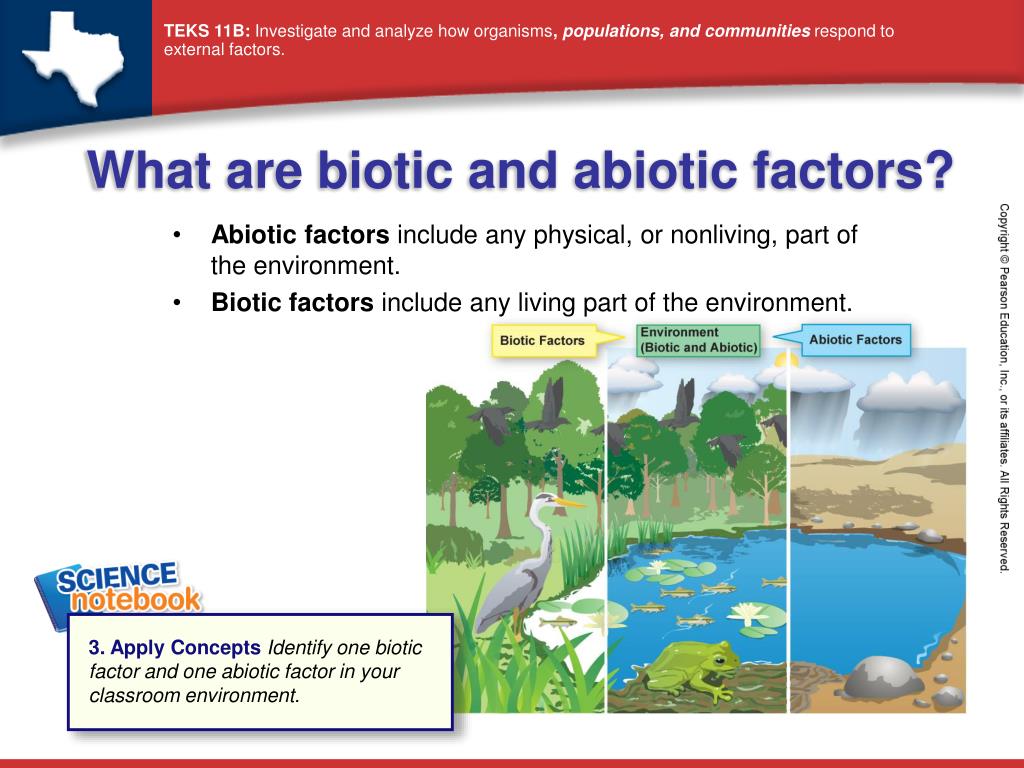 TEKS 11B: Investigate and analyze how organisms, populations, and communities respond to external factors.

What are biotic and abiotic factors?

• Abiotic factors include any physical, or nonliving, part of the environment.
• Biotic factors include any living part of the environment.

Biotic Factors

Environment (Biotic and Abiotic)

Abiotic Factors

SCIENCE notebook

3. Apply Concepts Identify one biotic factor and one abiotic factor in your classroom environment.

Copyright © Pearson Education, Inc., or its affiliates. All Rights Reserved.